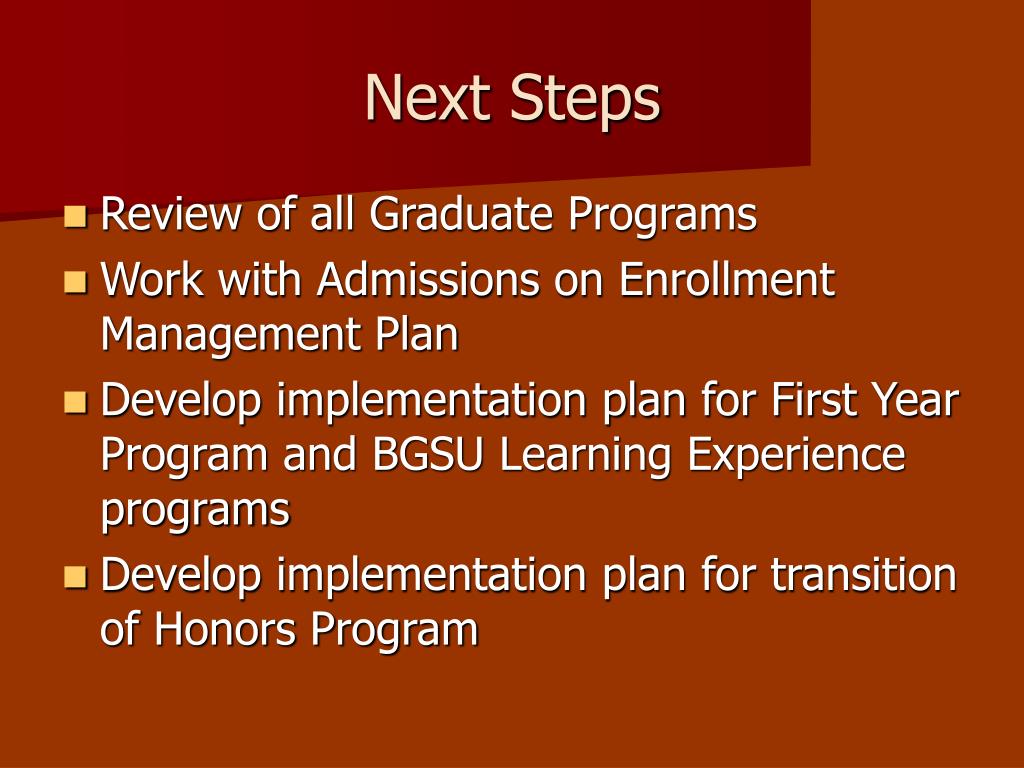 Next Steps

- Review of all Graduate Programs
- Work with Admissions on Enrollment Management Plan
- Develop implementation plan for First Year Program and BGSU Learning Experience programs
- Develop implementation plan for transition of Honors Program